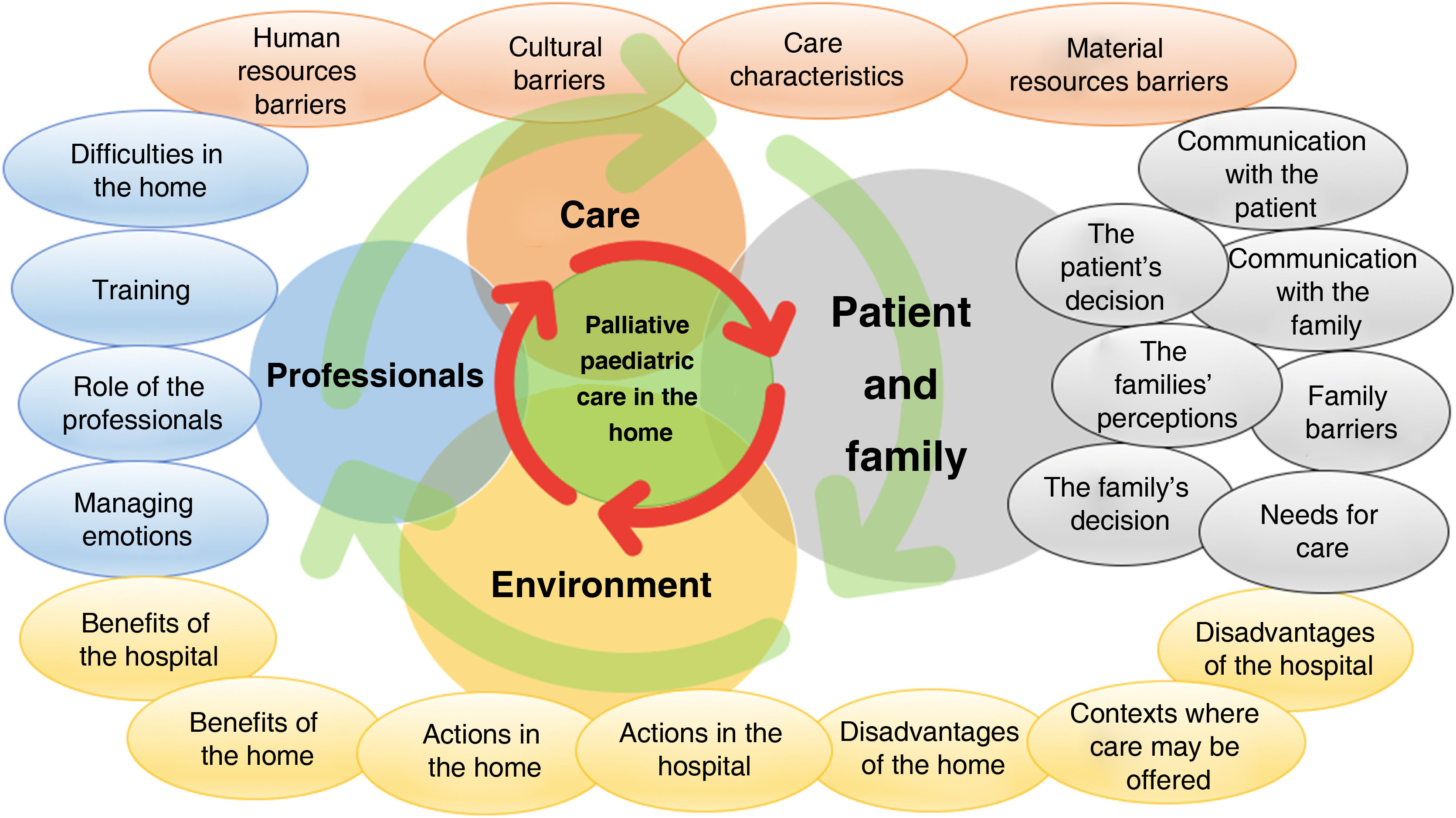 Human resources barriers

Cultural barriers

Care characteristics

Material resources barriers

Difficulties in the home

Training

Role of the professionals

Managing emotions

Care

Professionals

Palliative paediatric care in the home

Patient and family

Environment

Communication with the patient

The patient's decision

Communication with the family

The families' perceptions

Family barriers

The family's decision

Needs for care

Benefits of the hospital

Benefits of the home

Actions in the home

Actions in the hospital

Disadvantages of the home

Contexts where care may be offered

Disadvantages of the hospital